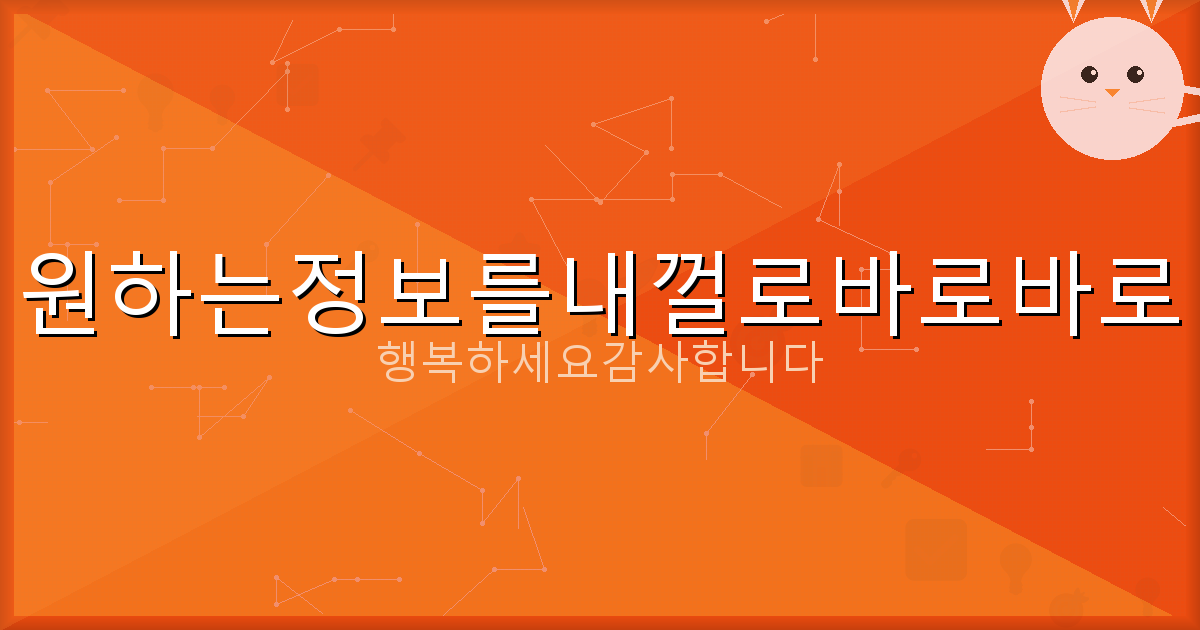 원하는정보를내껄로바로바로

행복하세요감사합니다